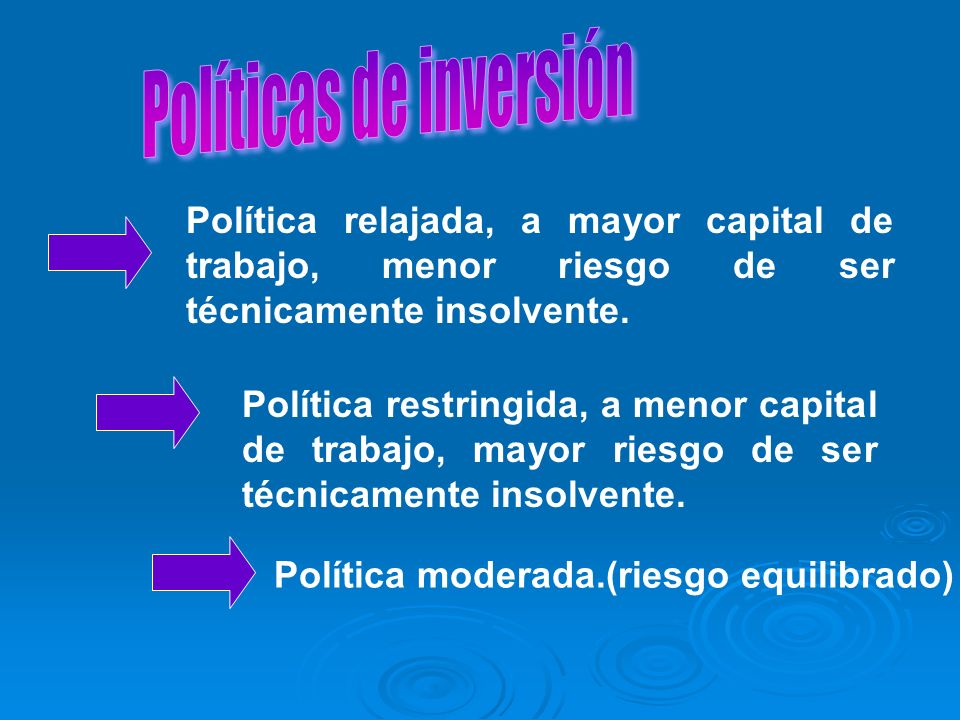 Políticas de inversión

Política relajada, a mayor capital de trabajo, menor riesgo de ser técnicamente insolvente.

Política restringida, a menor capital de trabajo, mayor riesgo de ser técnicamente insolvente.

Política moderada.(riesgo equilibrado)